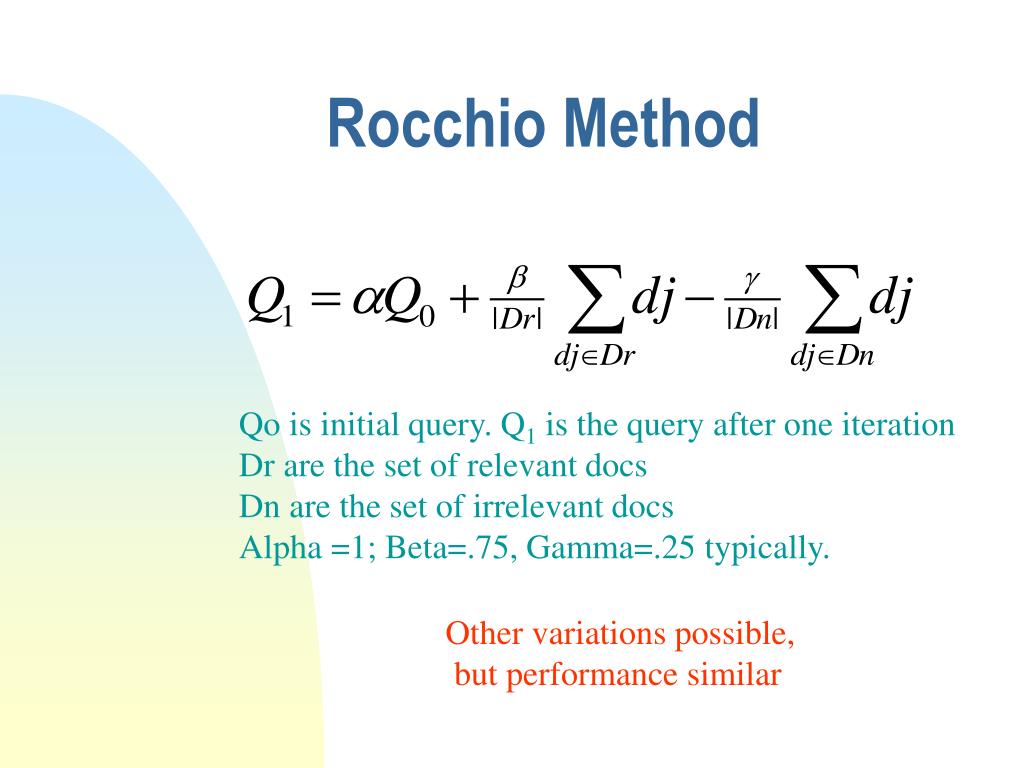 Rocchio Method

$Q_1 = \alpha Q_0 + \frac{\beta}{|Dr|} \sum_{dj \in Dr} dj - \frac{\gamma}{|Dn|} \sum_{dj \in Dn} dj$

Qo is initial query. $Q_1$ is the query after one iteration
Dr are the set of relevant docs
Dn are the set of irrelevant docs
Alpha =1; Beta=.75, Gamma=.25 typically.

Other variations possible, but performance similar